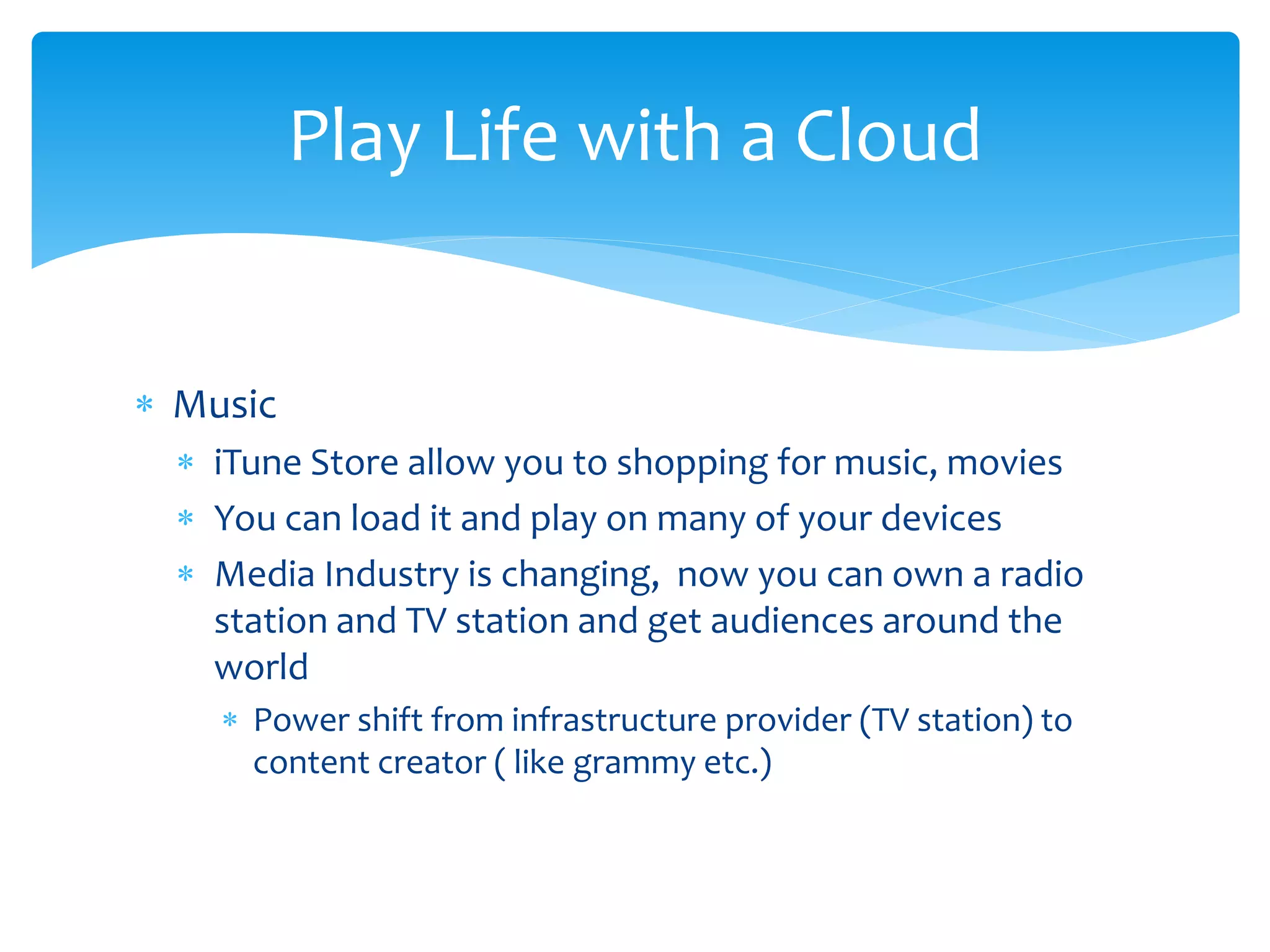 Play Life with a Cloud

* Music
  * iTune Store allow you to shopping for music, movies
  * You can load it and play on many of your devices
  * Media Industry is changing,  now you can own a radio station and TV station and get audiences around the world
    * Power shift from infrastructure provider (TV station) to content creator ( like grammy etc.)